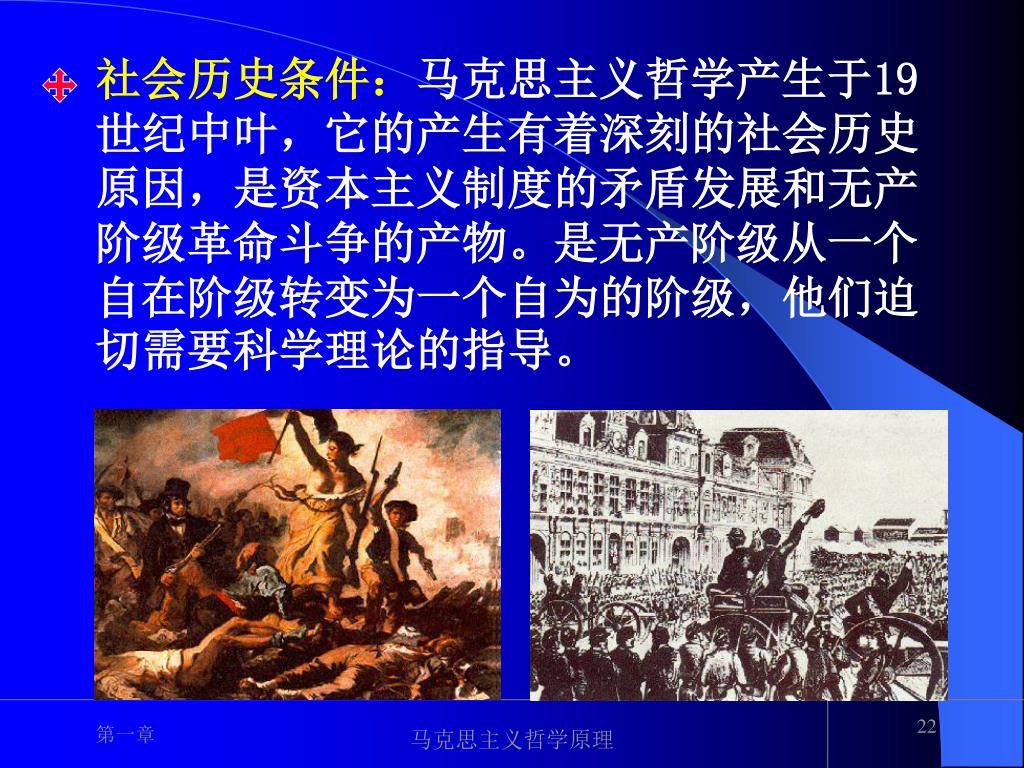 社会历史条件：马克思主义哲学产生于19世纪中叶，它的产生有着深刻的社会历史原因，是资本主义制度的矛盾发展和无产阶级革命斗争的产物。是无产阶级从一个自在阶级转变为一个自为的阶级，他们迫切需要科学理论的指导。

第一章

马克思主义哲学原理

22